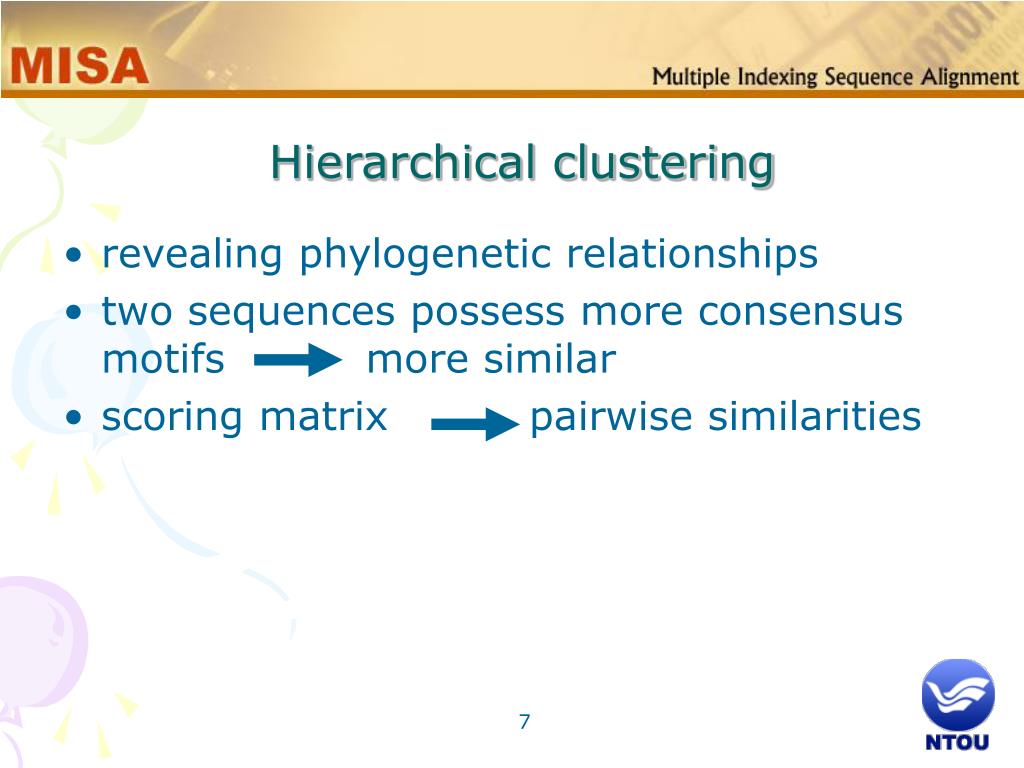 MISA

Multiple Indexing Sequence Alignment

Hierarchical clustering

• revealing phylogenetic relationships
• two sequences possess more consensus motifs → more similar
• scoring matrix → pairwise similarities

7

NTOU